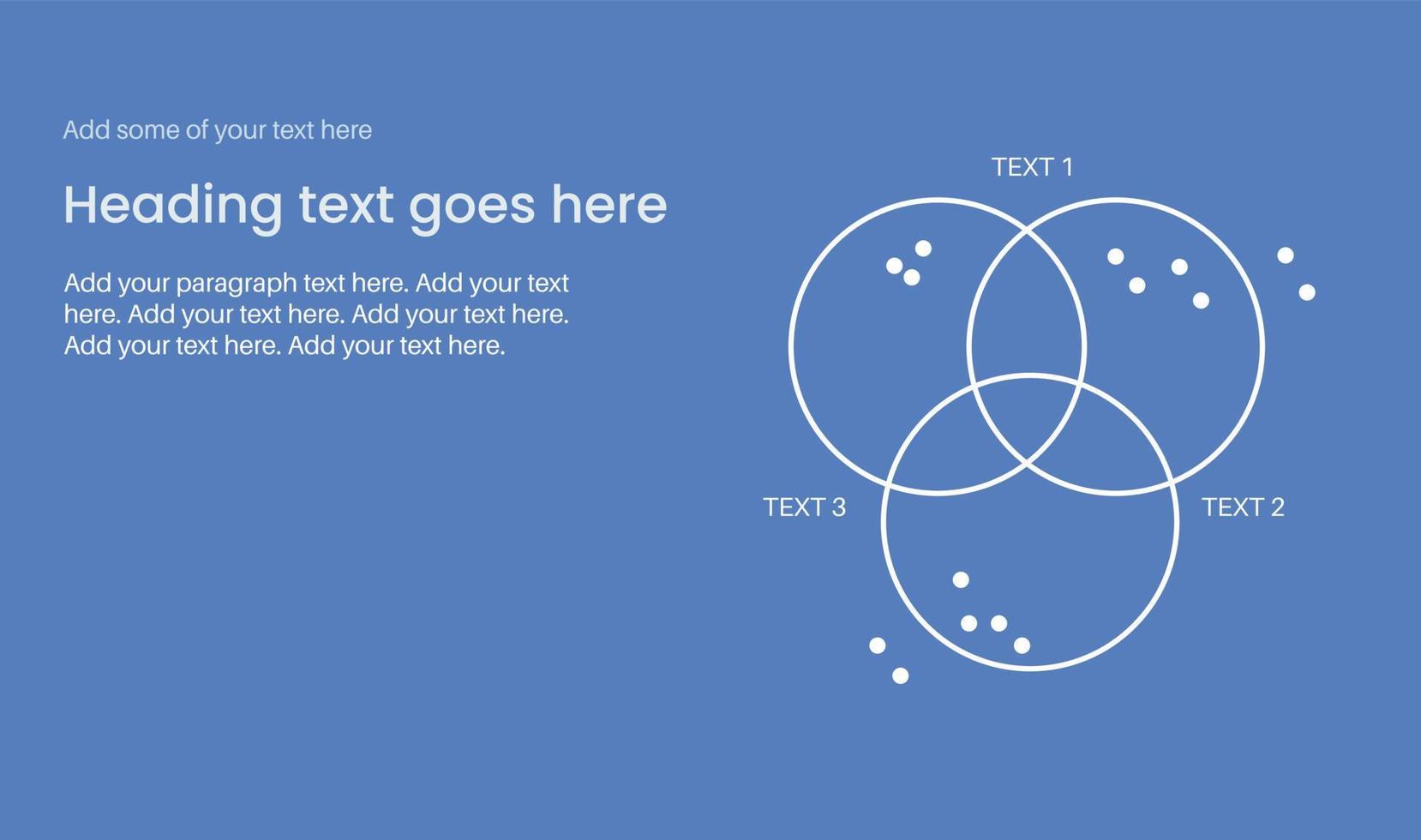 Add some of your text here

Heading text goes here

Add your paragraph text here. Add your text here. Add your text here. Add your text here. Add your text here. Add your text here.

TEXT 1

TEXT 3

TEXT 2